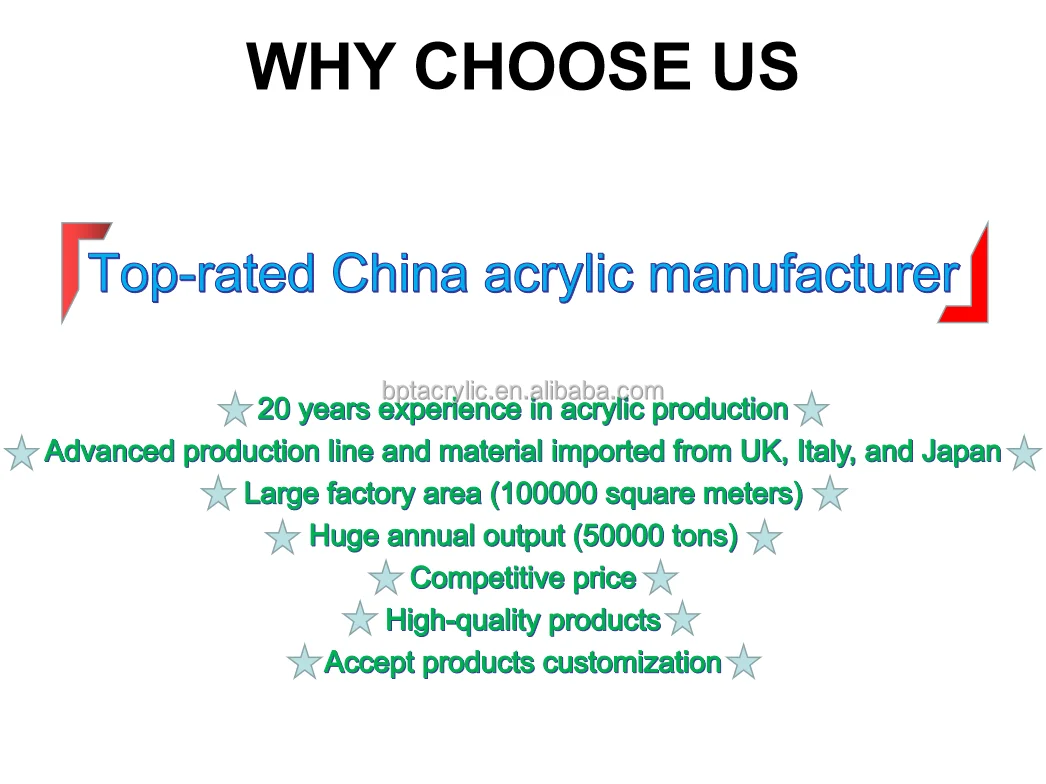 WHY CHOOSE US

Top-rated China acrylic manufacturer

bptacrylic.en.alibaba.com

20 years experience in acrylic production

Advanced production line and material imported from UK, Italy, and Japan

Large factory area (100000 square meters)

Huge annual output (50000 tons)

Competitive price

High-quality products

Accept products customization